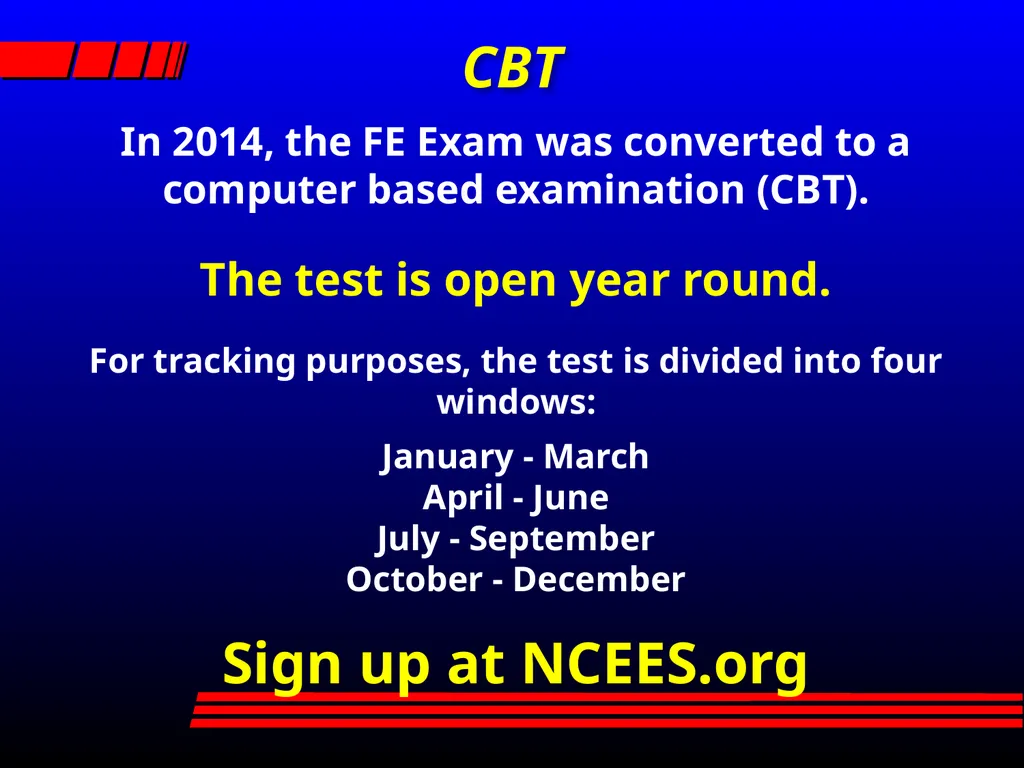 CBT

In 2014, the FE Exam was converted to a computer based examination (CBT).

The test is open year round.

For tracking purposes, the test is divided into four windows:

January - March
April - June
July - September
October - December

Sign up at NCEES.org